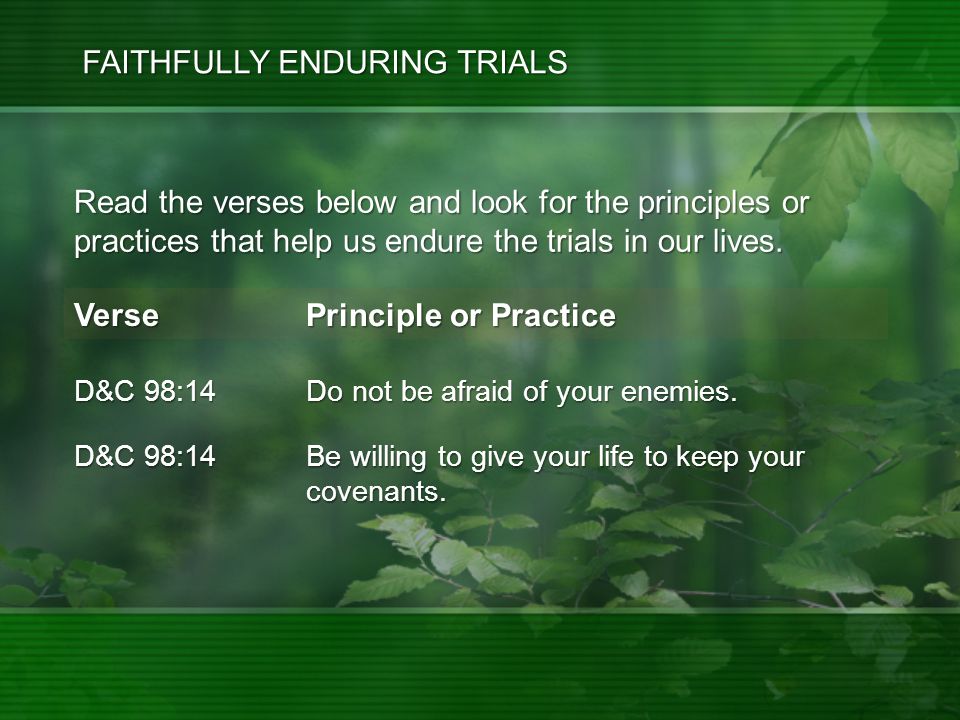 FAITHFULLY ENDURING TRIALS

Read the verses below and look for the principles or practices that help us endure the trials in our lives.

| Verse | Principle or Practice |
|---|---|
| D&C 98:14 | Do not be afraid of your enemies. |
| D&C 98:14 | Be willing to give your life to keep your covenants. |